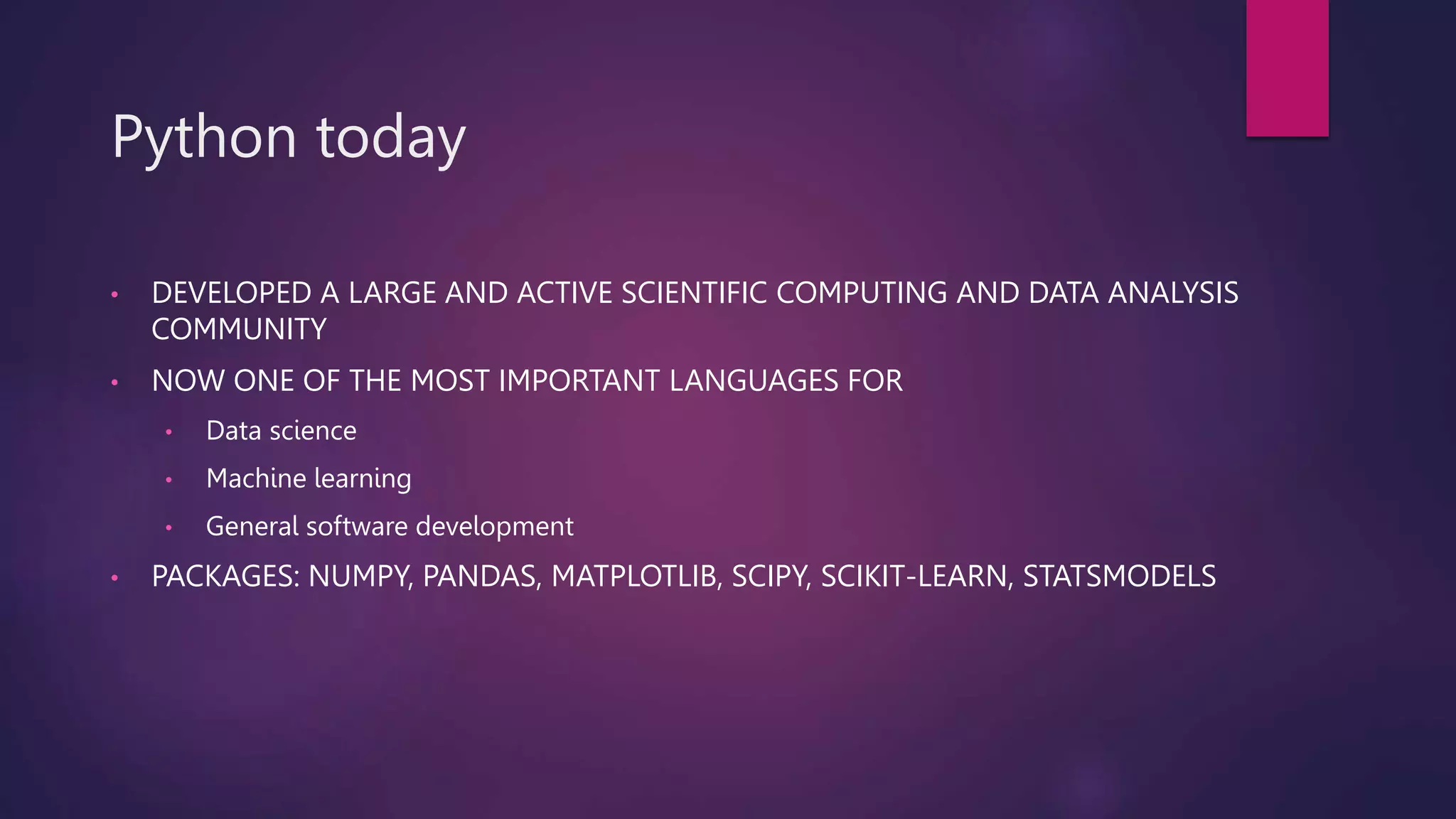 Python today

• DEVELOPED A LARGE AND ACTIVE SCIENTIFIC COMPUTING AND DATA ANALYSIS COMMUNITY
• NOW ONE OF THE MOST IMPORTANT LANGUAGES FOR
  • Data science
  • Machine learning
  • General software development
• PACKAGES: NUMPY, PANDAS, MATPLOTLIB, SCIPY, SCIKIT-LEARN, STATSMODELS